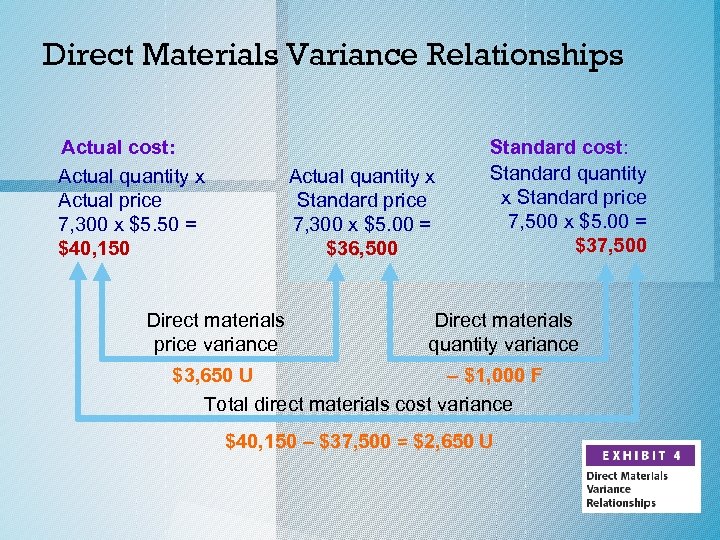 Direct Materials Variance Relationships

Actual cost:
Actual quantity x Actual price
7,300 x \$5.50 =
\$40,150

Actual quantity x Standard price
7,300 x \$5.00 =
\$36,500

Standard cost:
Standard quantity x Standard price
7,500 x \$5.00 =
\$37,500

Direct materials price variance
\$3,650 U

Direct materials quantity variance
– \$1,000 F

Total direct materials cost variance
\$40,150 – \$37,500 = \$2,650 U

EXHIBIT 4
Direct Materials Variance Relationships